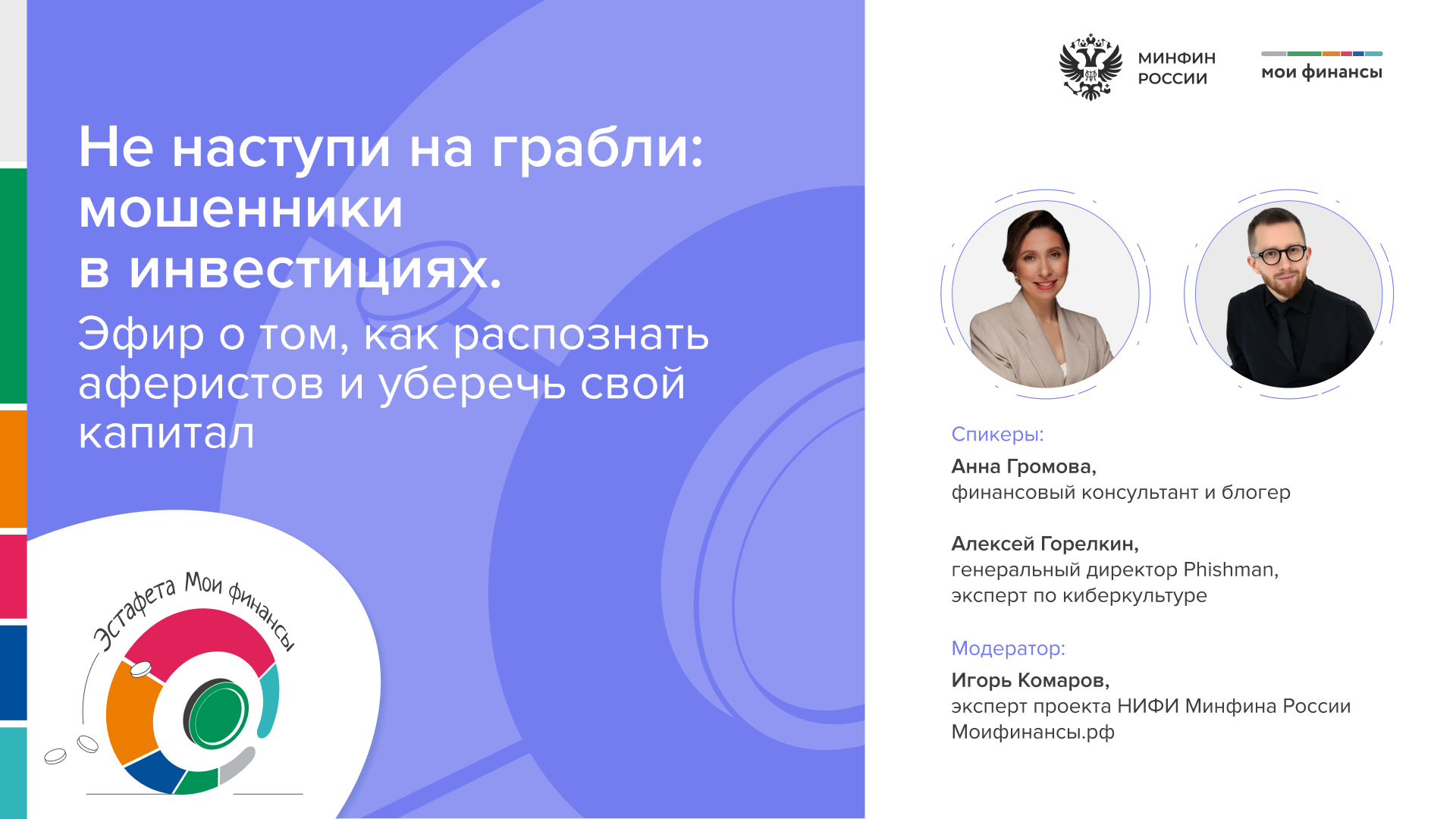 МИНФИН РОССИИ

мои финансы

Не наступи на грабли: мошенники в инвестициях.

Эфир о том, как распознать аферистов и уберечь свой капитал

Эстафета Мои финансы

Спикеры:

Анна Громова,
финансовый консультант и блогер

Алексей Горелкин,
генеральный директор Phishman,
эксперт по киберкультуре

Модератор:

Игорь Комаров,
эксперт проекта НИФИ Минфина России
Моифинансы.рф